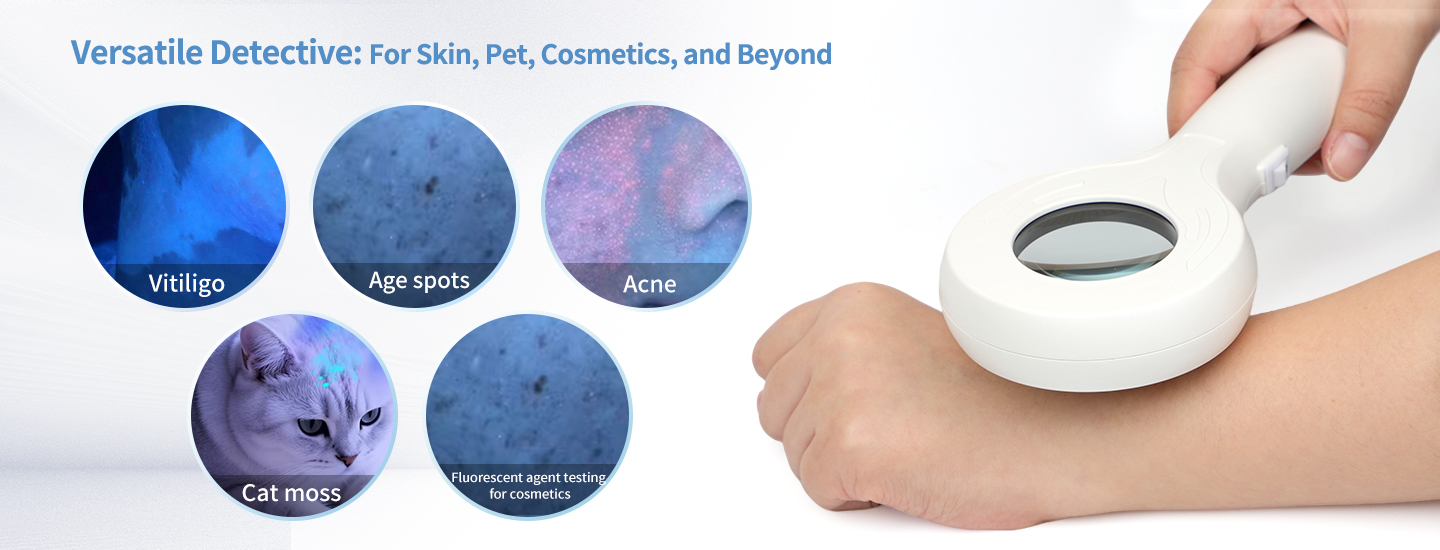 Versatile Detective: For Skin, Pet, Cosmetics, and Beyond

Vitiligo

Age spots

Acne

Cat moss

Fluorescent agent testing for cosmetics